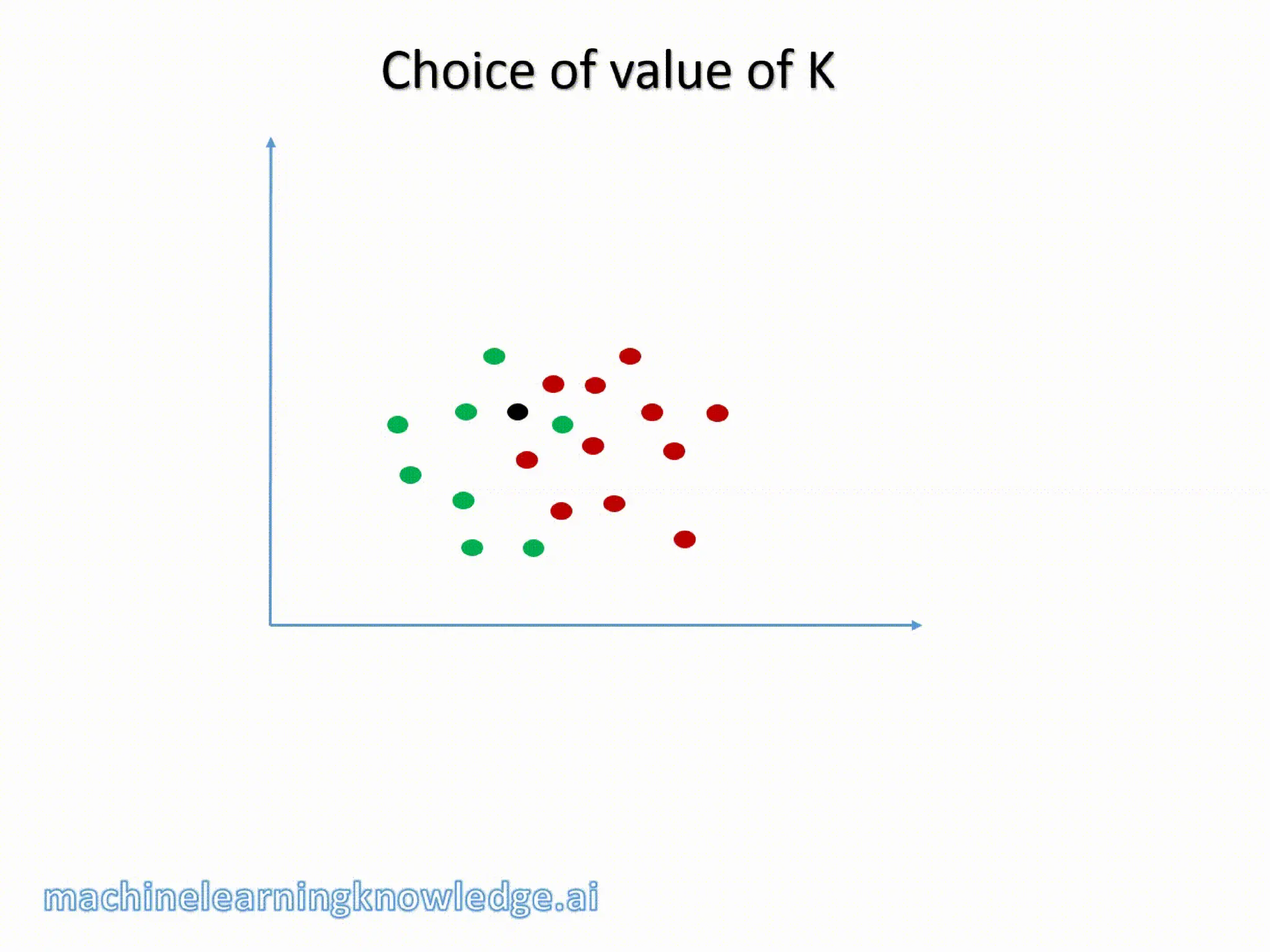 Choice of value of K

machinelearningknowledge.ai